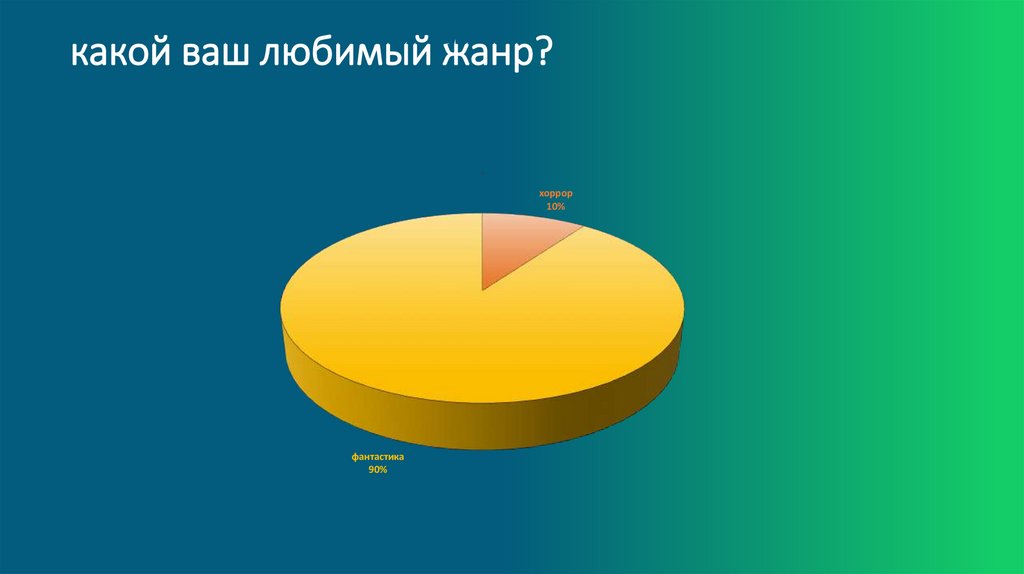 какой ваш любимый жанр?

хоррор
10%

фантастика
90%